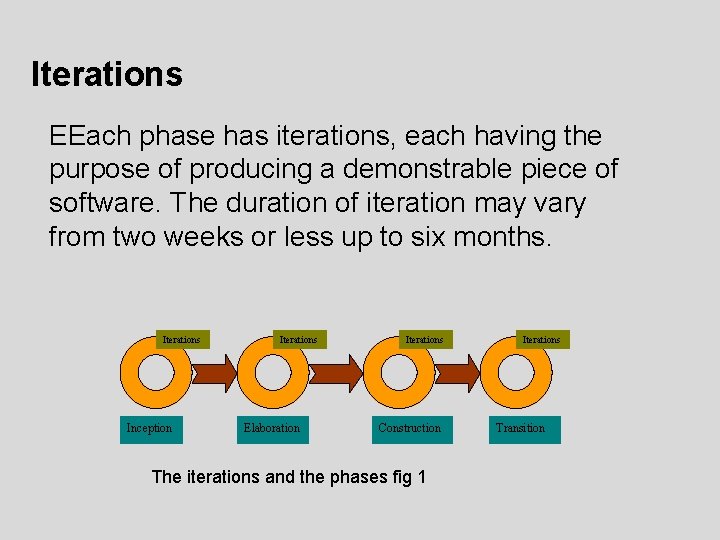 Iterations

EEach phase has iterations, each having the purpose of producing a demonstrable piece of software. The duration of iteration may vary from two weeks or less up to six months.

Iterations
Iterations
Iterations
Iterations

Inception
Elaboration
Construction
Transition

The iterations and the phases fig 1